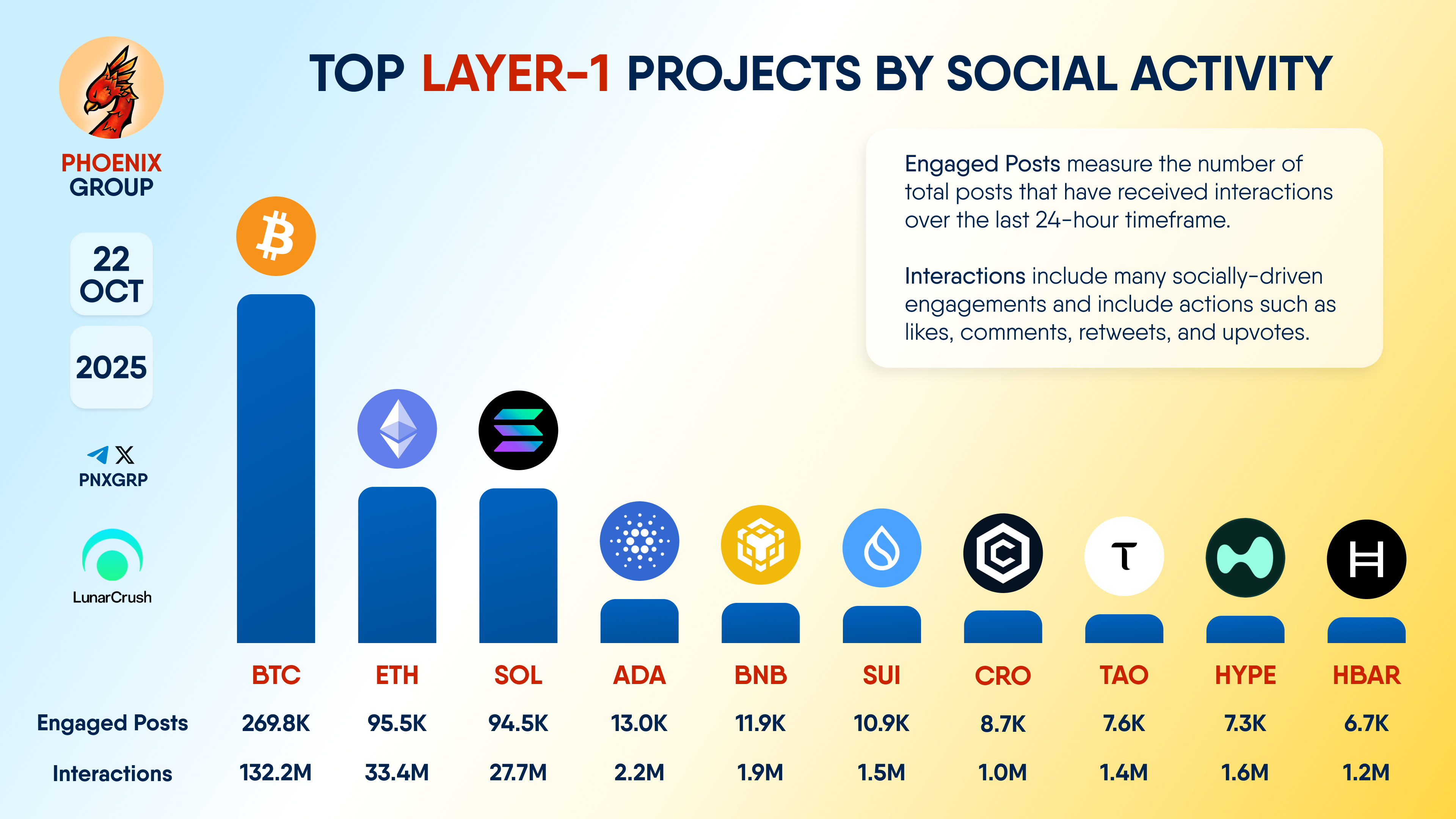 PHOENIX GROUP

22 OCT

2025

PNXGRP

LunarCrush

TOP LAYER-1 PROJECTS BY SOCIAL ACTIVITY

Engaged Posts measure the number of total posts that have received interactions over the last 24-hour timeframe.

Interactions include many socially-driven engagements and include actions such as likes, comments, retweets, and upvotes.

|  | BTC | ETH | SOL | ADA | BNB | SUI | CRO | TAO | HYPE | HBAR |
|---|---|---|---|---|---|---|---|---|---|---|
| Engaged Posts | 269.8K | 95.5K | 94.5K | 13.0K | 11.9K | 10.9K | 8.7K | 7.6K | 7.3K | 6.7K |
| Interactions | 132.2M | 33.4M | 27.7M | 2.2M | 1.9M | 1.5M | 1.0M | 1.4M | 1.6M | 1.2M |